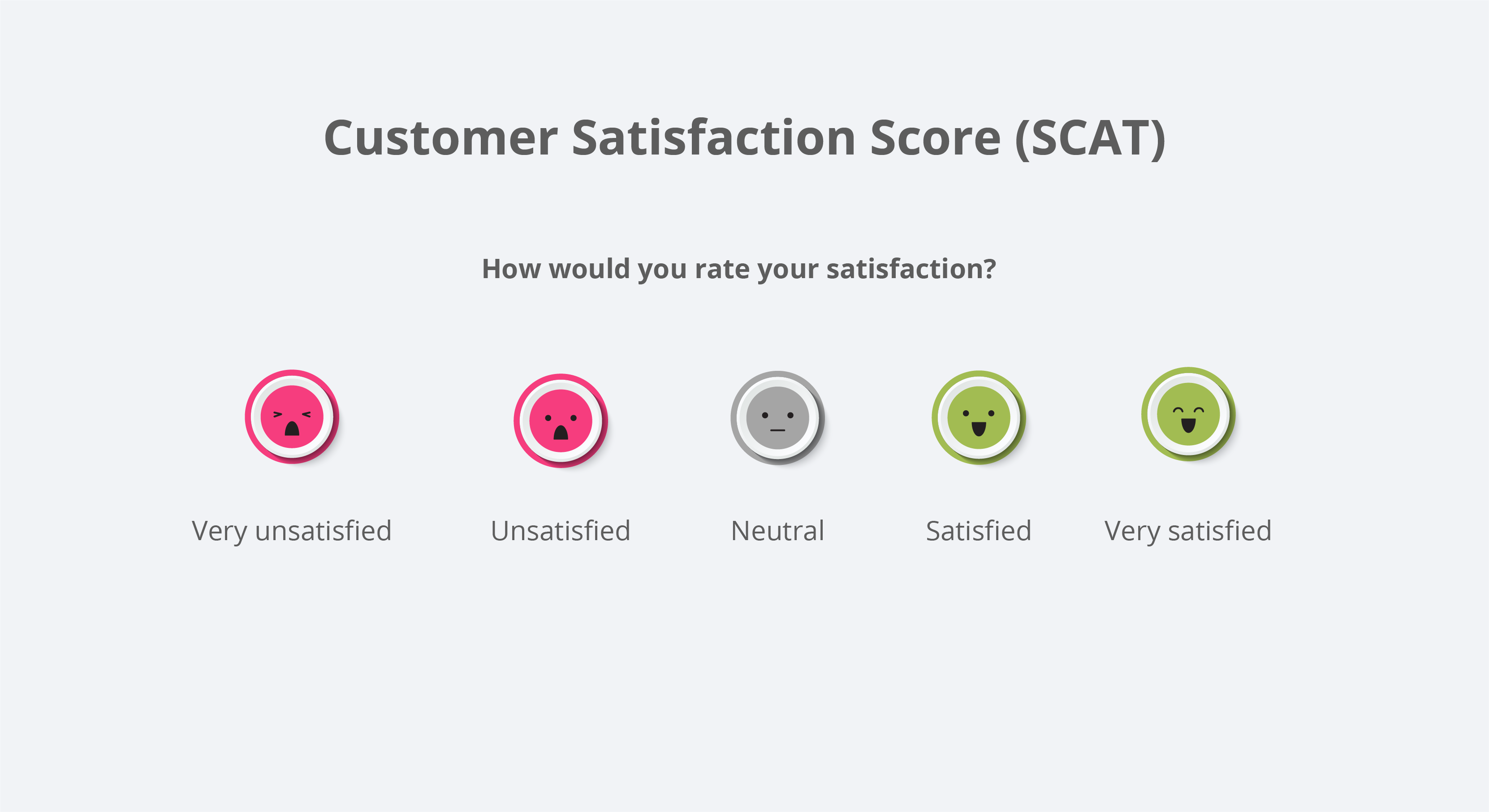 Customer Satisfaction Score (SCAT)

How would you rate your satisfaction?

Very unsatisfied

Unsatisfied

Neutral

Satisfied

Very satisfied